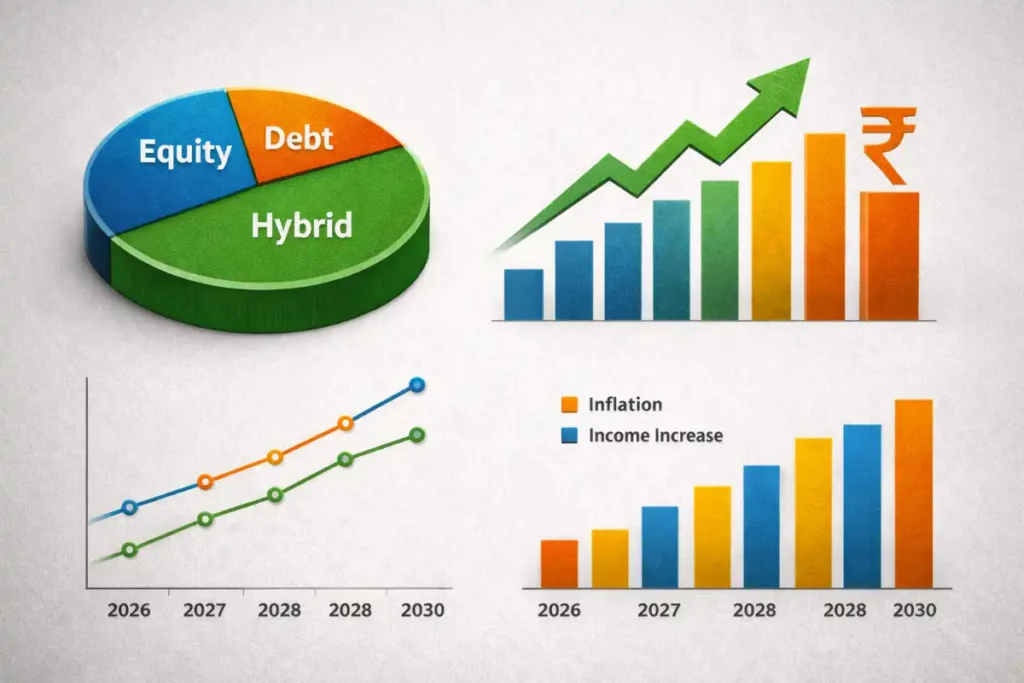 Equity
Debt
Hybrid

₹

2026
2027
2028
2028
2030

Inflation
Income Increase

2026
2027
2028
2028
2030